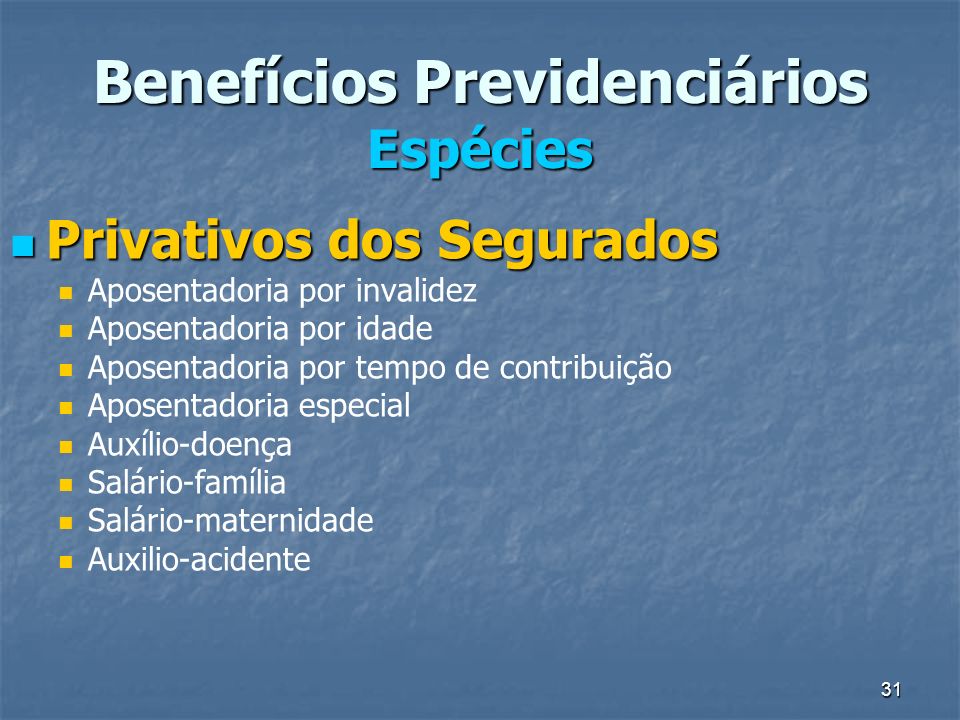 Benefícios Previdenciários
Espécies

Privativos dos Segurados

Aposentadoria por invalidez
Aposentadoria por idade
Aposentadoria por tempo de contribuição
Aposentadoria especial
Auxílio-doença
Salário-família
Salário-maternidade
Auxilio-acidente

31